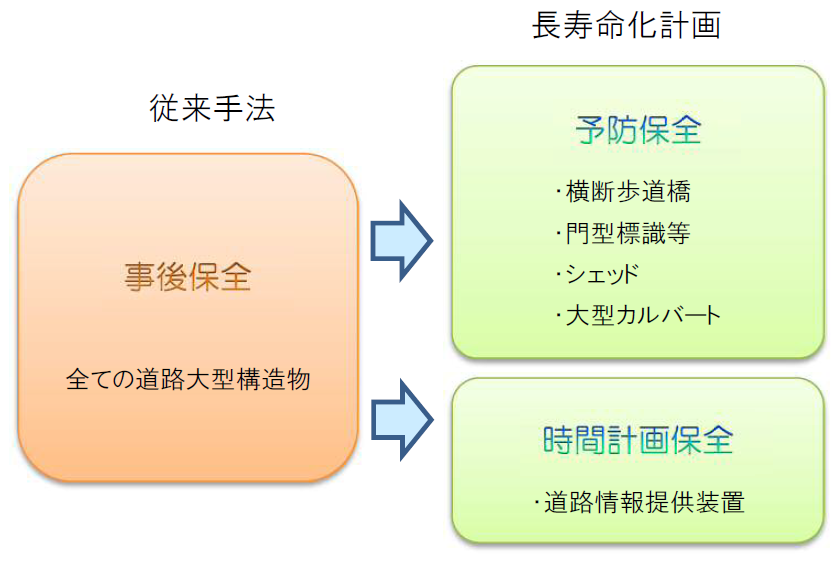 従来手法

事後保全

全ての道路大型構造物

長寿命化計画

予防保全

・横断歩道橋
・門型標識等
・シェッド
・大型カルバート

時間計画保全

・道路情報提供装置